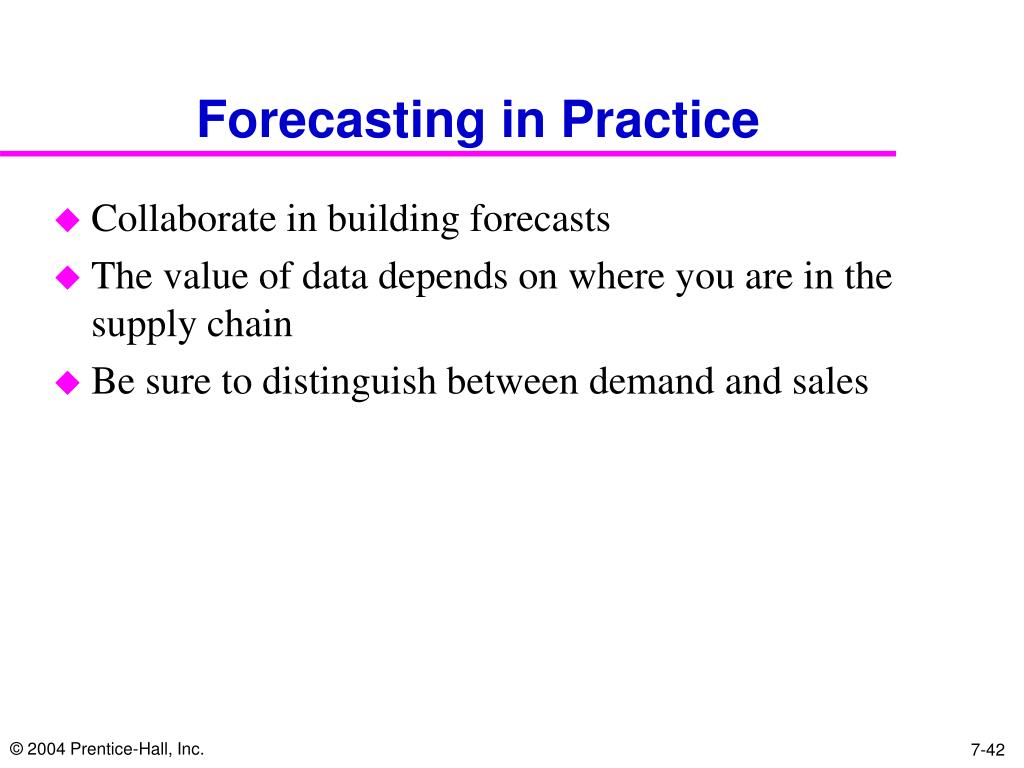 Forecasting in Practice

◆ Collaborate in building forecasts
◆ The value of data depends on where you are in the supply chain
◆ Be sure to distinguish between demand and sales

© 2004 Prentice-Hall, Inc.

7-42